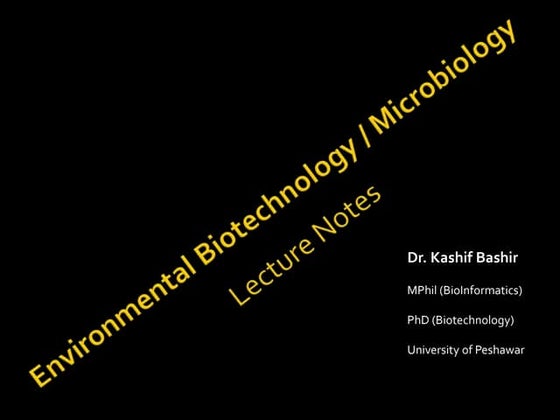 Environmental Biotechnology / Microbiology
Lecture Notes

Dr. Kashif Bashir

MPhil (BioInformatics)

PhD (Biotechnology)

University of Peshawar